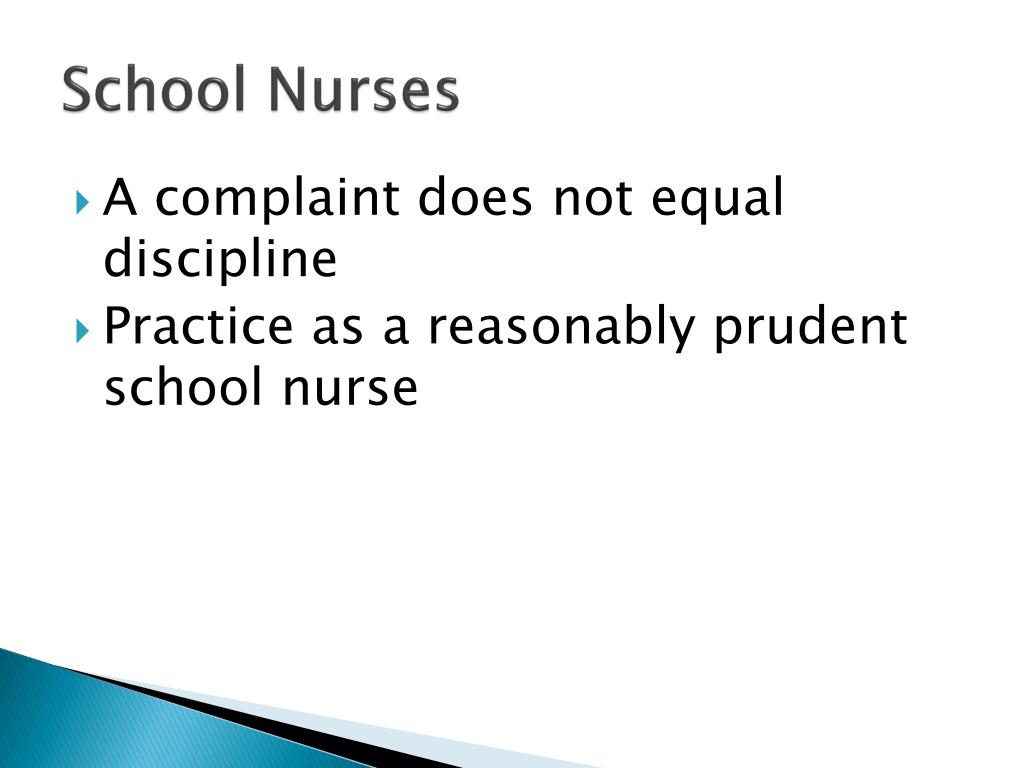 School Nurses

A complaint does not equal discipline
Practice as a reasonably prudent school nurse